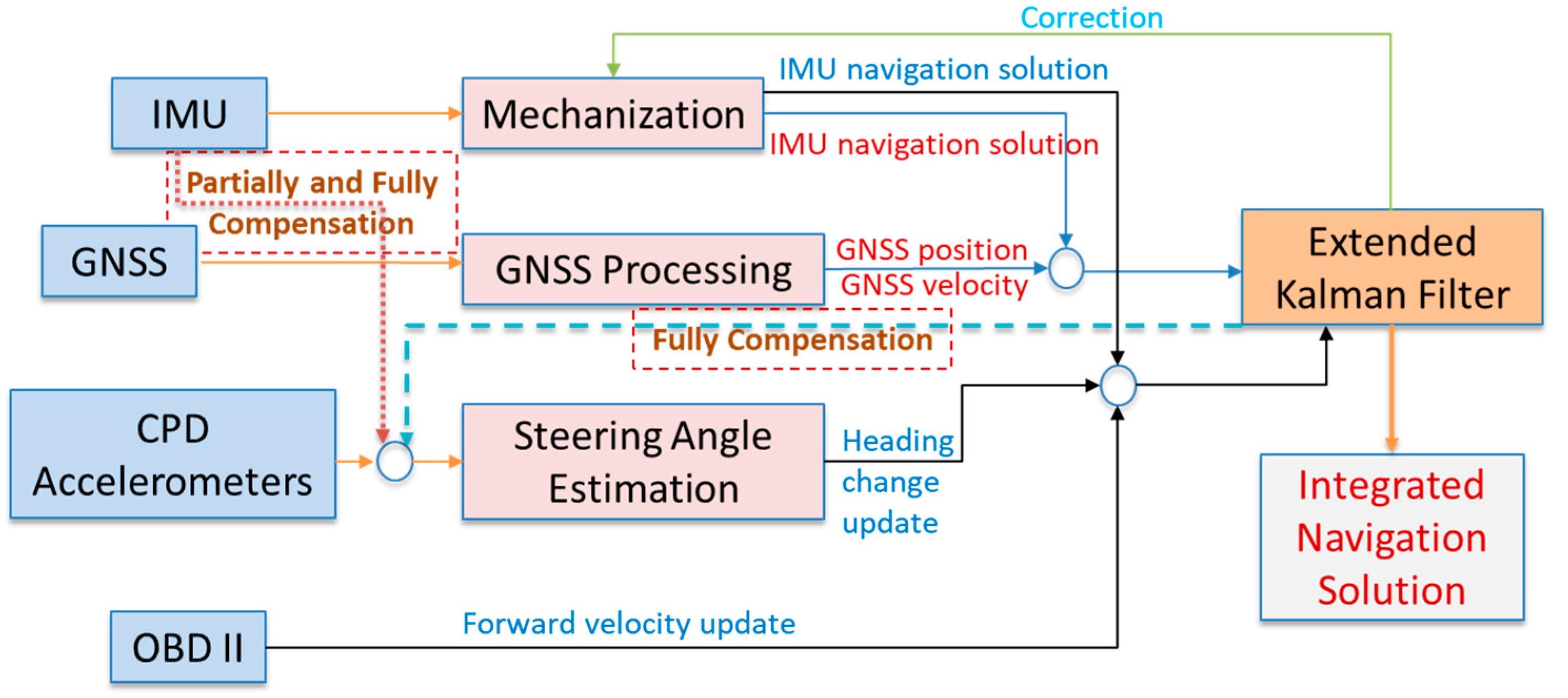 Correction

IMU navigation solution

IMU

Mechanization

IMU navigation solution

Partially and Fully Compensation

GNSS

GNSS Processing

GNSS position

GNSS velocity

Extended Kalman Filter

Fully Compensation

CPD Accelerometers

Steering Angle Estimation

Heading change update

Integrated Navigation Solution

OBD II

Forward velocity update